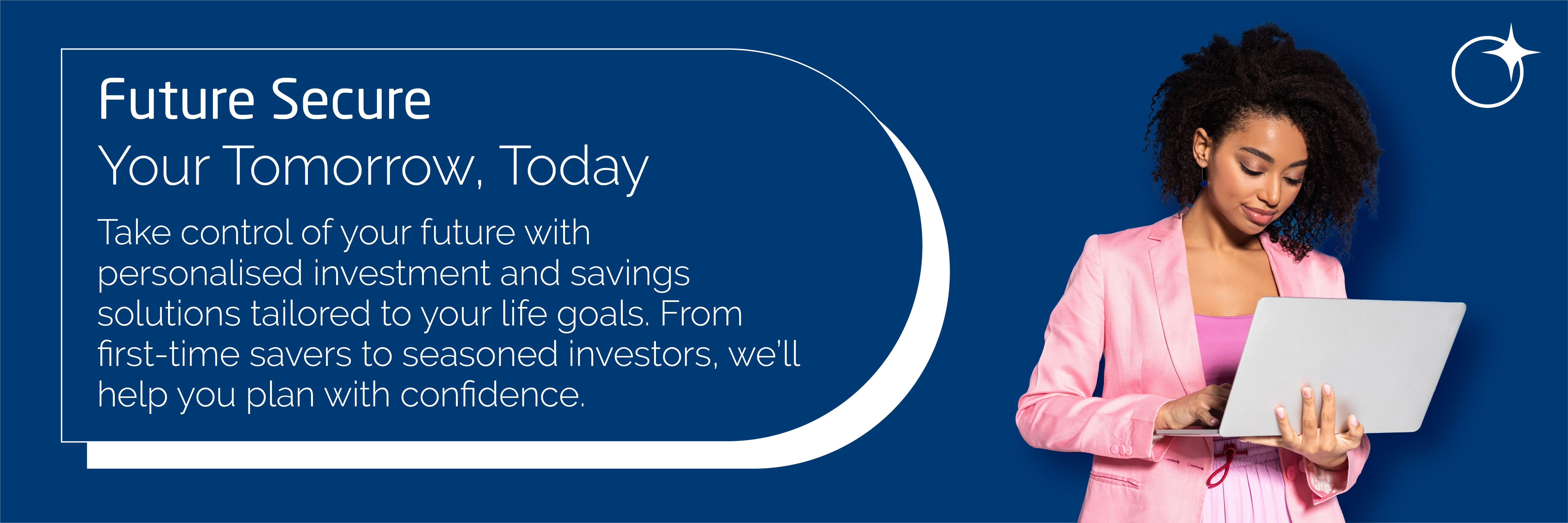 Future Secure
Your Tomorrow, Today

Take control of your future with personalised investment and savings solutions tailored to your life goals. From first-time savers to seasoned investors, we'll help you plan with confidence.